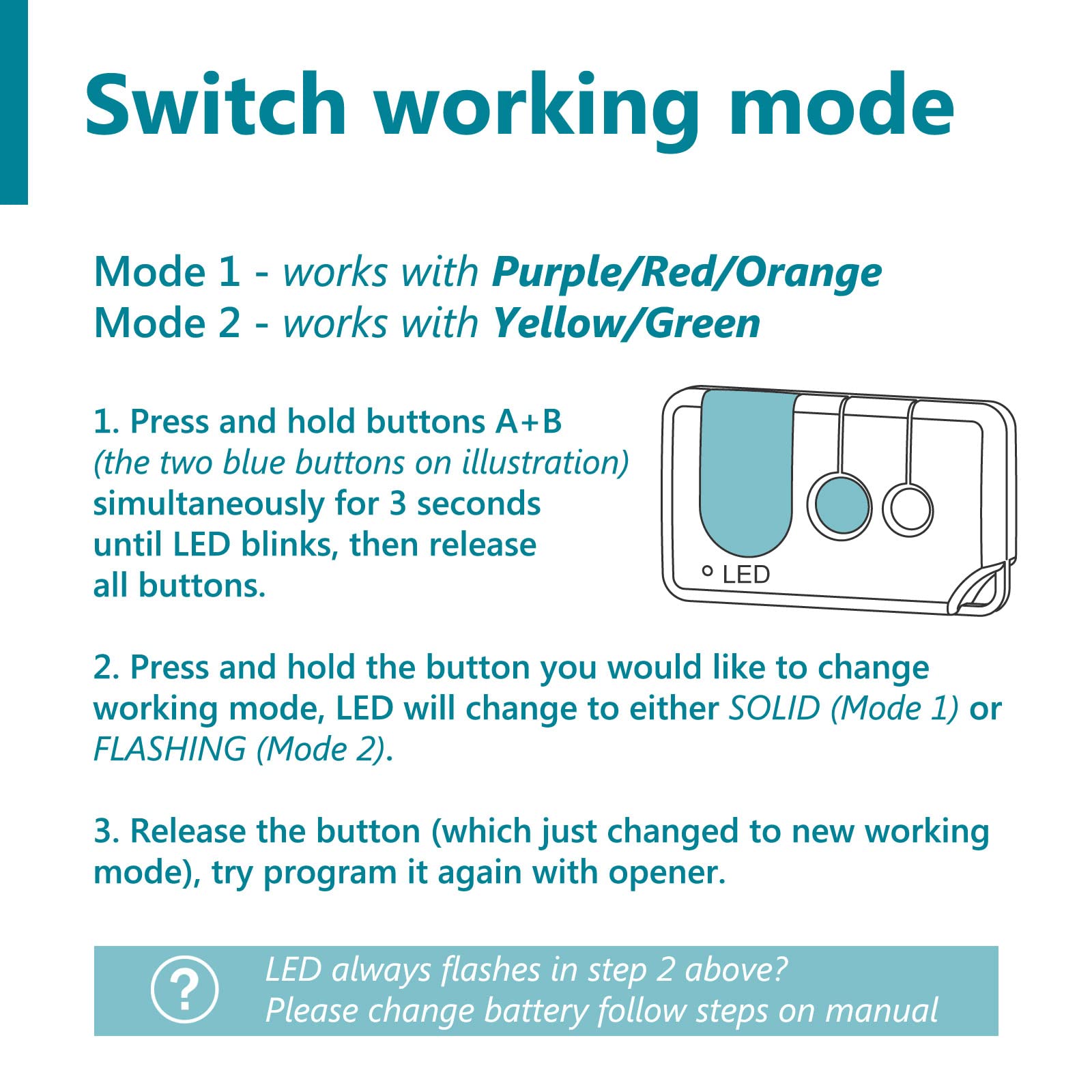 Switch working mode

Mode 1 - works with Purple/Red/Orange
Mode 2 - works with Yellow/Green

1. Press and hold buttons A+B (the two blue buttons on illustration) simultaneously for 3 seconds until LED blinks, then release all buttons.

LED

2. Press and hold the button you would like to change working mode, LED will change to either SOLID (Mode 1) or FLASHING (Mode 2).

3. Release the button (which just changed to new working mode), try program it again with opener.

?

LED always flashes in step 2 above?
Please change battery follow steps on manual